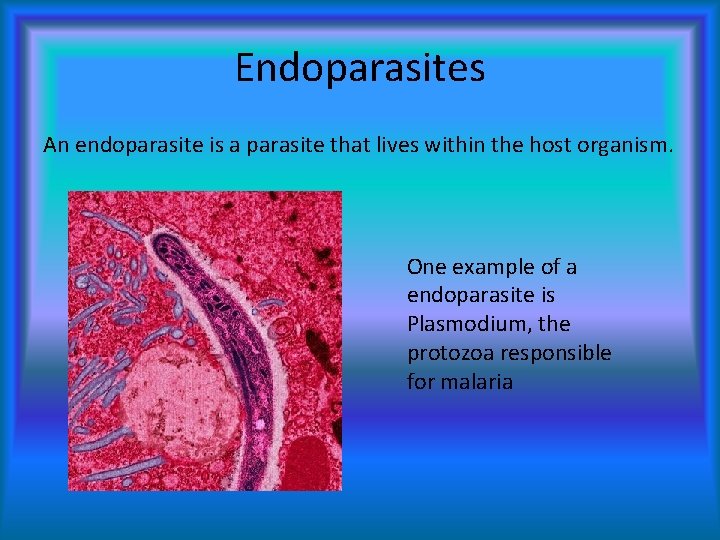 Endoparasites

An endoparasite is a parasite that lives within the host organism.

One example of a endoparasite is Plasmodium, the protozoa responsible for malaria